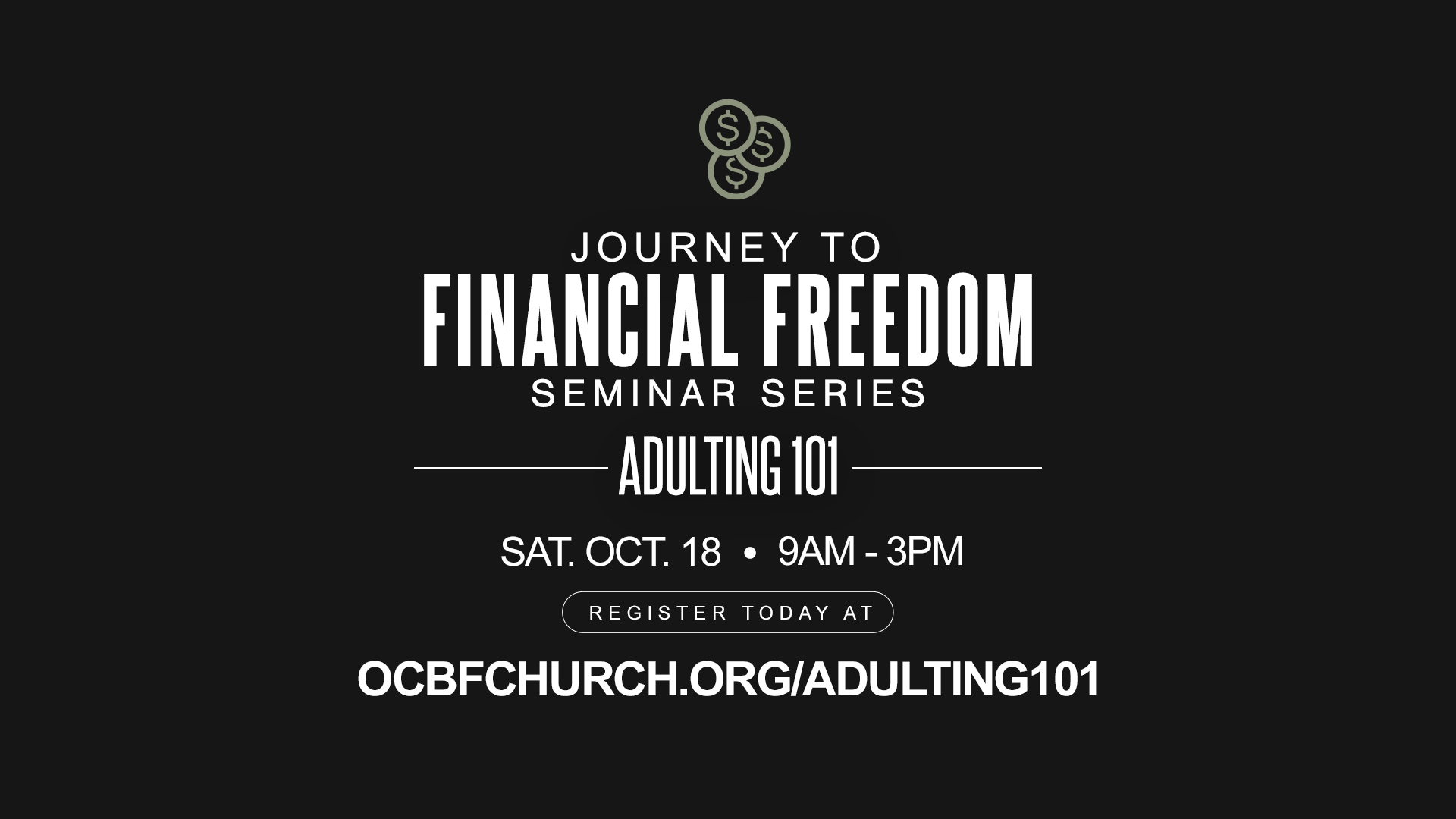 JOURNEY TO
FINANCIAL FREEDOM
SEMINAR SERIES

ADULTING 101

SAT. OCT. 18 • 9AM - 3PM

REGISTER TODAY AT

OCBFCHURCH.ORG/ADULTING101